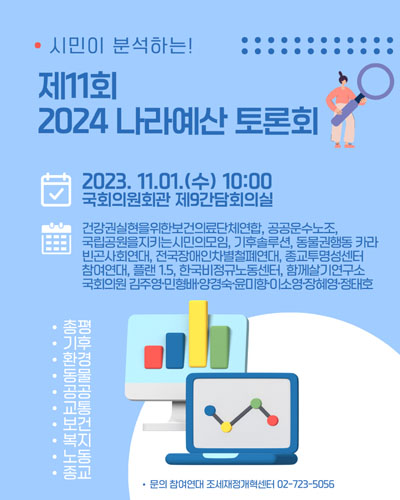 • 시민이 분석하는!

제11회
2024 나라예산 토론회

2023. 11.01.(수) 10:00
국회의원회관 제9간담회의실

건강권실현을위한보건의료단체연합, 공공운수노조, 국립공원을지키는시민의모임, 기후솔루션, 동물권행동 카라 빈곤사회연대, 전국장애인차별철폐연대, 종교투명성센터 참여연대, 플랜 1.5, 한국비정규노동센터, 함께살기연구소 국회의원 김주영·민형배·양경숙·윤미향·이소영·장혜영·정태호

• 총평
• 기후
• 환경
• 동물
• 공공
• 교통
• 보건
• 복지
• 노동
• 종교

• 문의 참여연대 조세재정개혁센터 02-723-5056